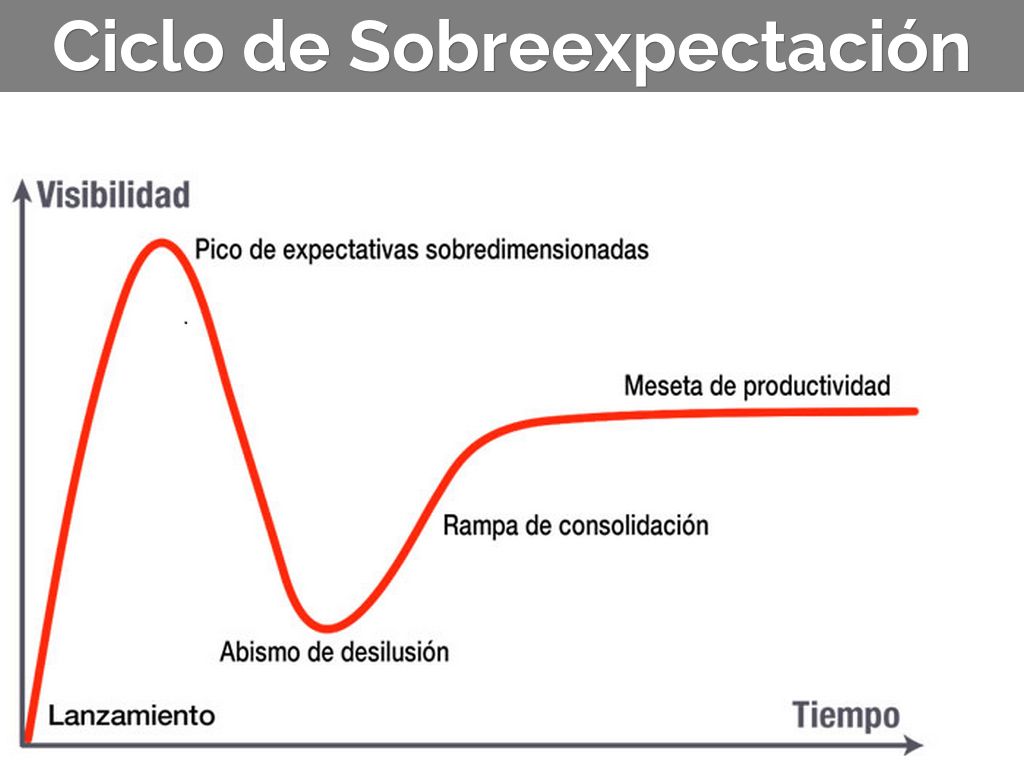 Ciclo de Sobreexpectación

Visibilidad

Pico de expectativas sobredimensionadas

Meseta de productividad

Rampa de consolidación

Abismo de desilusión

Lanzamiento

Tiempo